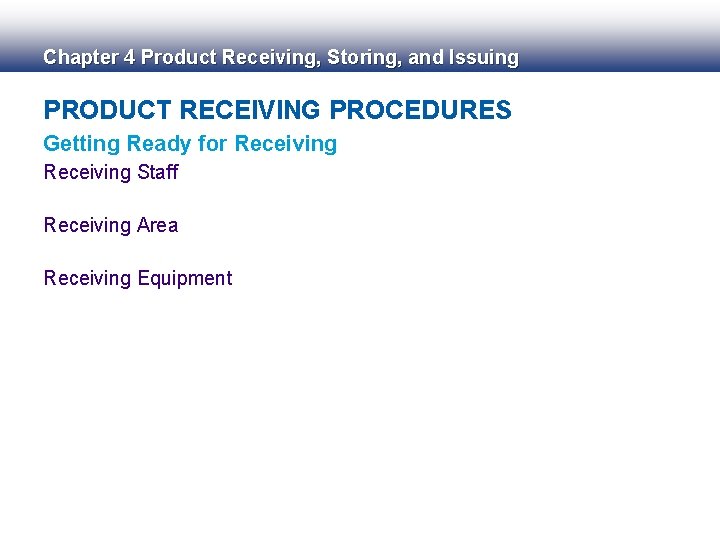 Chapter 4 Product Receiving, Storing, and Issuing

PRODUCT RECEIVING PROCEDURES

Getting Ready for Receiving

Receiving Staff

Receiving Area

Receiving Equipment